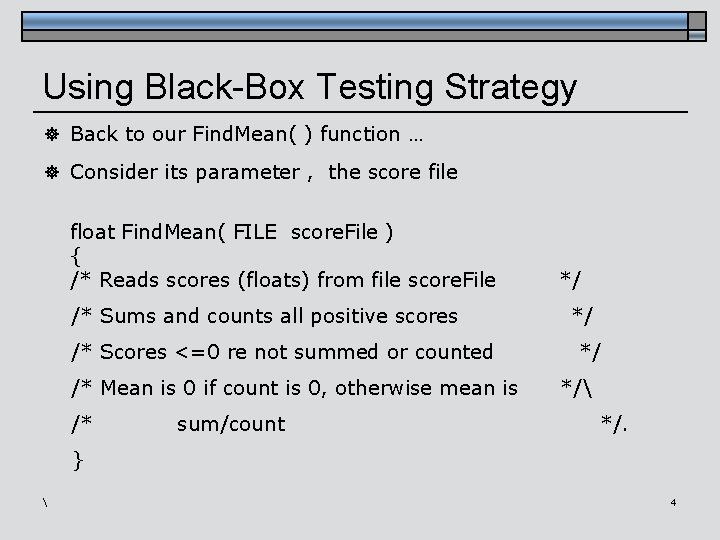 Using Black-Box Testing Strategy

Back to our FindMean( ) function …

Consider its parameter , the score file

float FindMean( FILE scoreFile )
{
/* Reads scores (floats) from file scoreFile */
/* Sums and counts all positive scores */
/* Scores <=0 re not summed or counted */
/* Mean is 0 if count is 0, otherwise mean is */\
/* sum/count */.
}

\

4